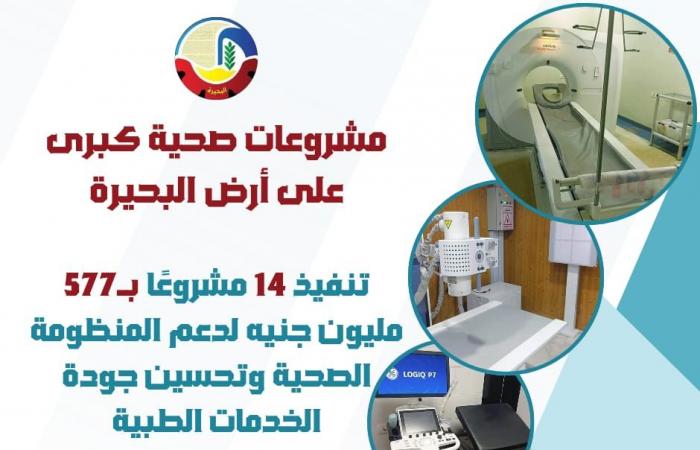 البحيرة

مشروعات صحية كبرى على أرض البحيرة

تنفيذ 14 مشروعًا بـ577 مليون جنيه لدعم المنظومة الصحية وتحسين جودة الخدمات الطبية

LOGIQ P7